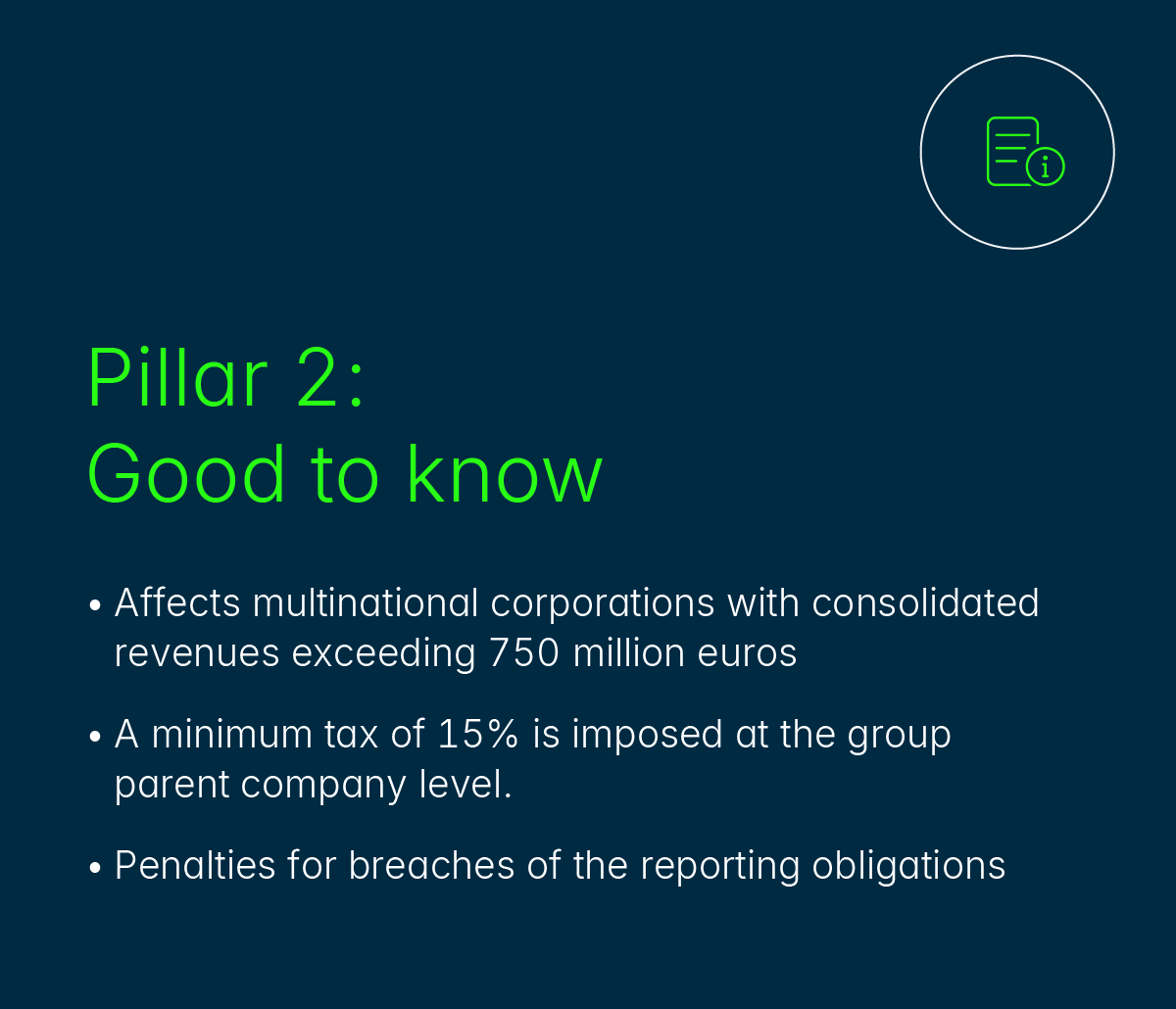 Pillar 2:
Good to know

• Affects multinational corporations with consolidated revenues exceeding 750 million euros

• A minimum tax of 15% is imposed at the group parent company level.

• Penalties for breaches of the reporting obligations